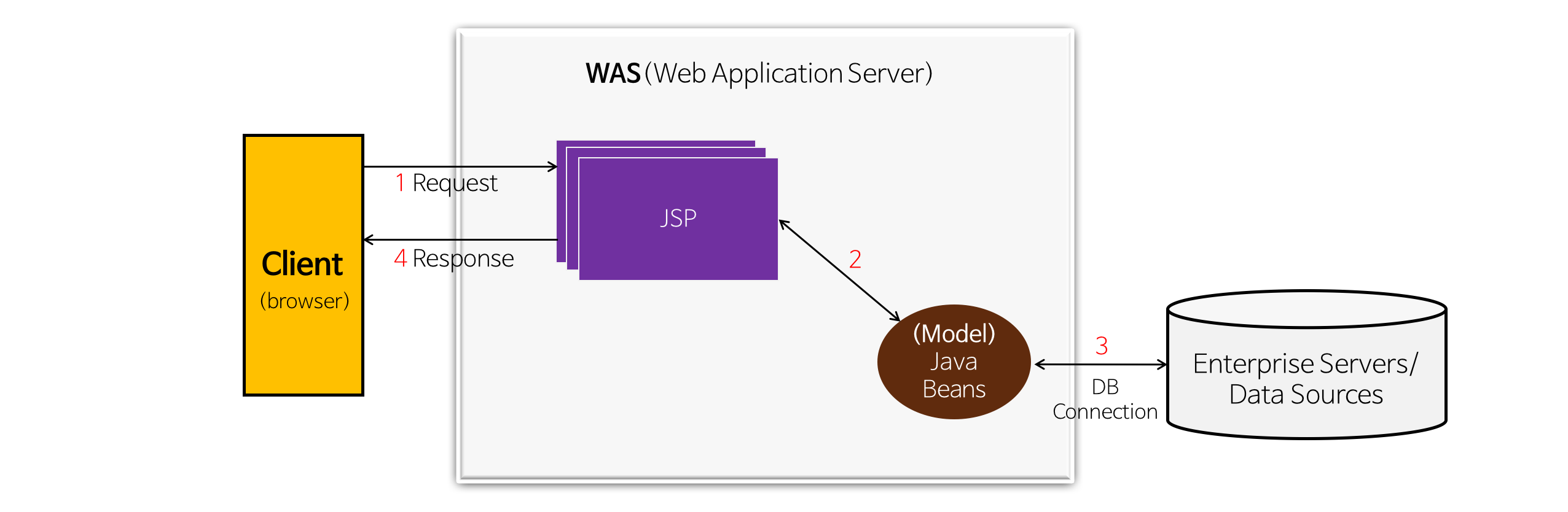 WAS (Web Application Server)

Client
(browser)

1 Request

4 Response

JSP

2

(Model)
Java
Beans

3

DB
Connection

Enterprise Servers/
Data Sources